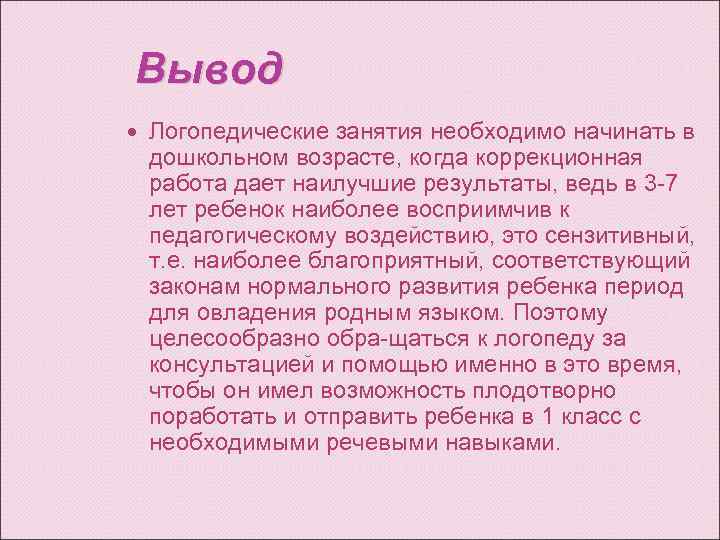 Вывод

• Логопедические занятия необходимо начинать в дошкольном возрасте, когда коррекционная работа дает наилучшие результаты, ведь в 3-7 лет ребенок наиболее восприимчив к педагогическому воздействию, это сензитивный, т.е. наиболее благоприятный, соответствующий законам нормального развития ребенка период для овладения родным языком. Поэтому целесообразно обра-щаться к логопеду за консультацией и помощью именно в это время, чтобы он имел возможность плодотворно поработать и отправить ребенка в 1 класс с необходимыми речевыми навыками.